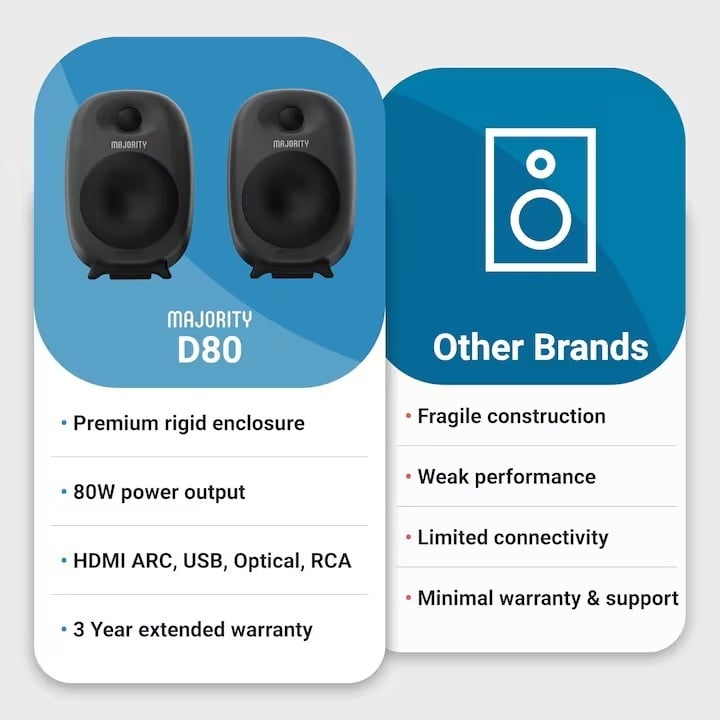 MAJORITY

MAJORITY

MAJORITY
D80

• Premium rigid enclosure

• 80W power output

• HDMI ARC, USB, Optical, RCA

• 3 Year extended warranty

Other Brands

• Fragile construction

• Weak performance

• Limited connectivity

• Minimal warranty & support